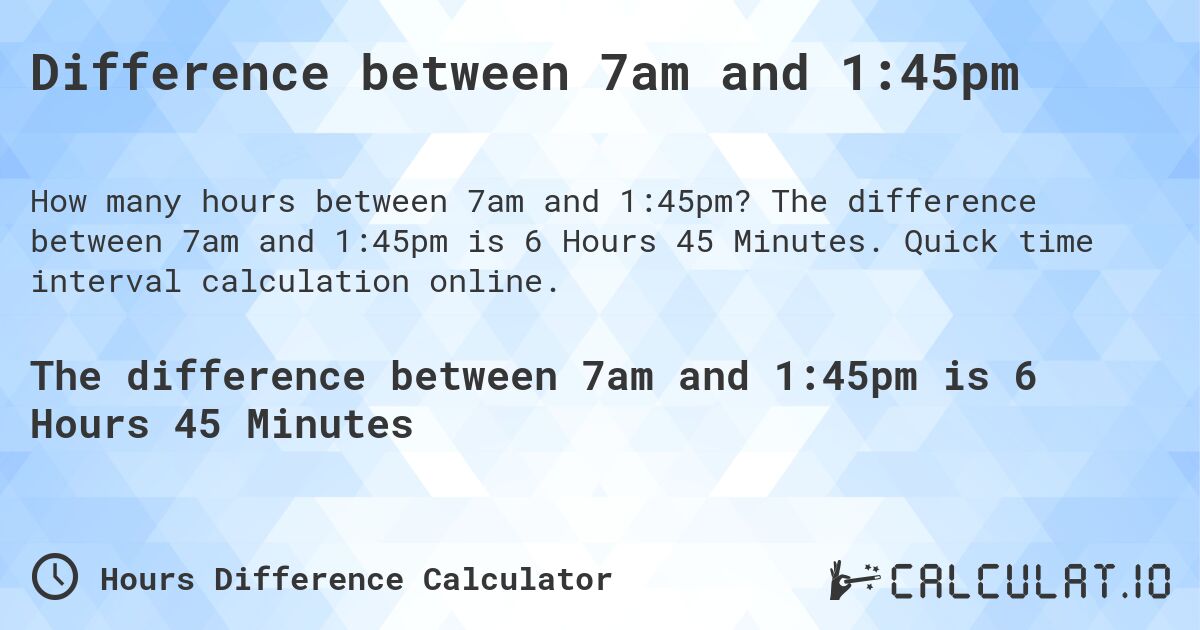 Difference between 7am and 1:45pm

How many hours between 7am and 1:45pm? The difference between 7am and 1:45pm is 6 Hours 45 Minutes. Quick time interval calculation online.

The difference between 7am and 1:45pm is 6 Hours 45 Minutes

Hours Difference Calculator

CALCULAT.IO